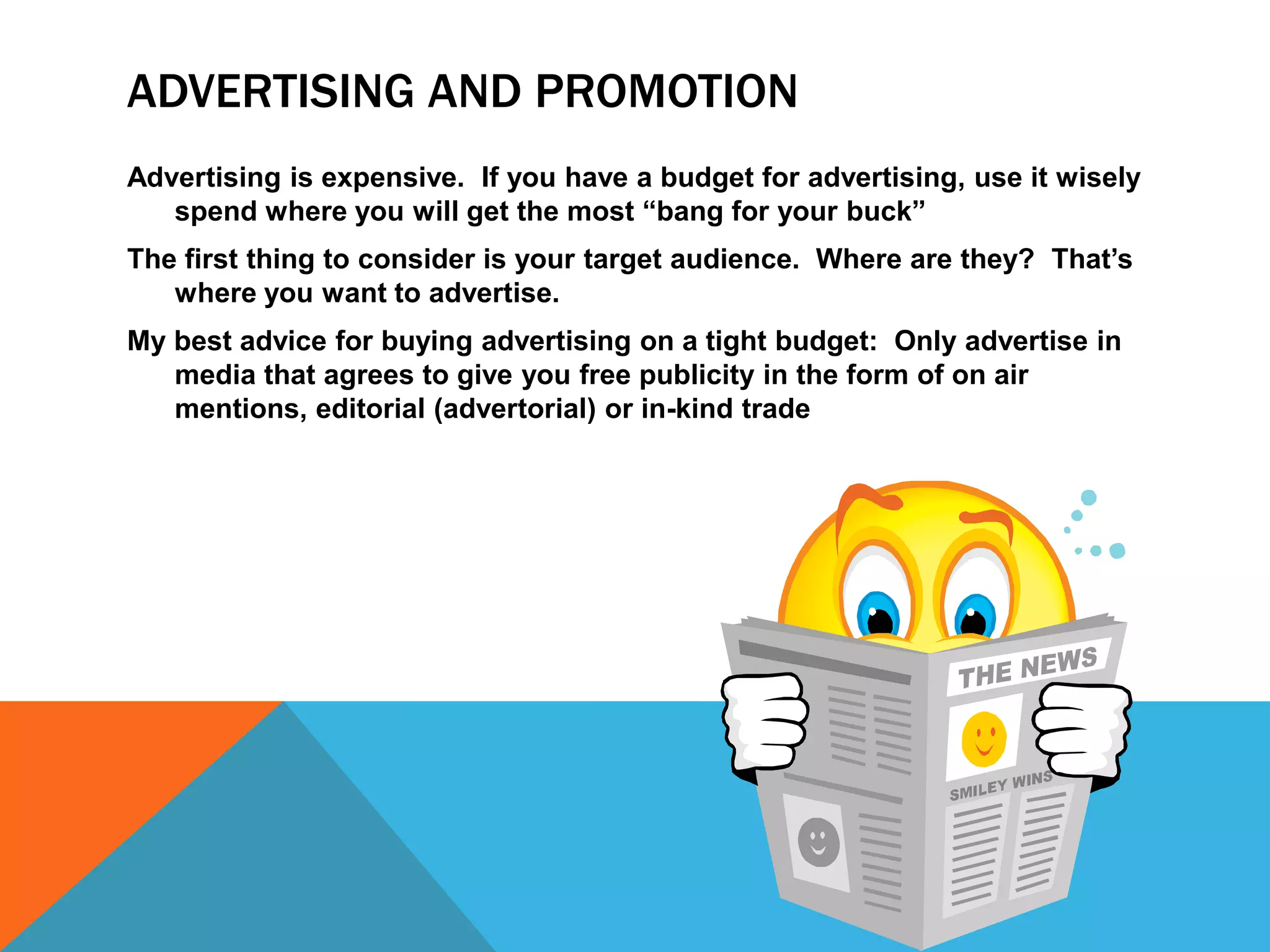 ADVERTISING AND PROMOTION

Advertising is expensive. If you have a budget for advertising, use it wisely spend where you will get the most “bang for your buck”

The first thing to consider is your target audience. Where are they? That’s where you want to advertise.

My best advice for buying advertising on a tight budget: Only advertise in media that agrees to give you free publicity in the form of on air mentions, editorial (advertorial) or in-kind trade

THE NEWS

SMILEY WINS